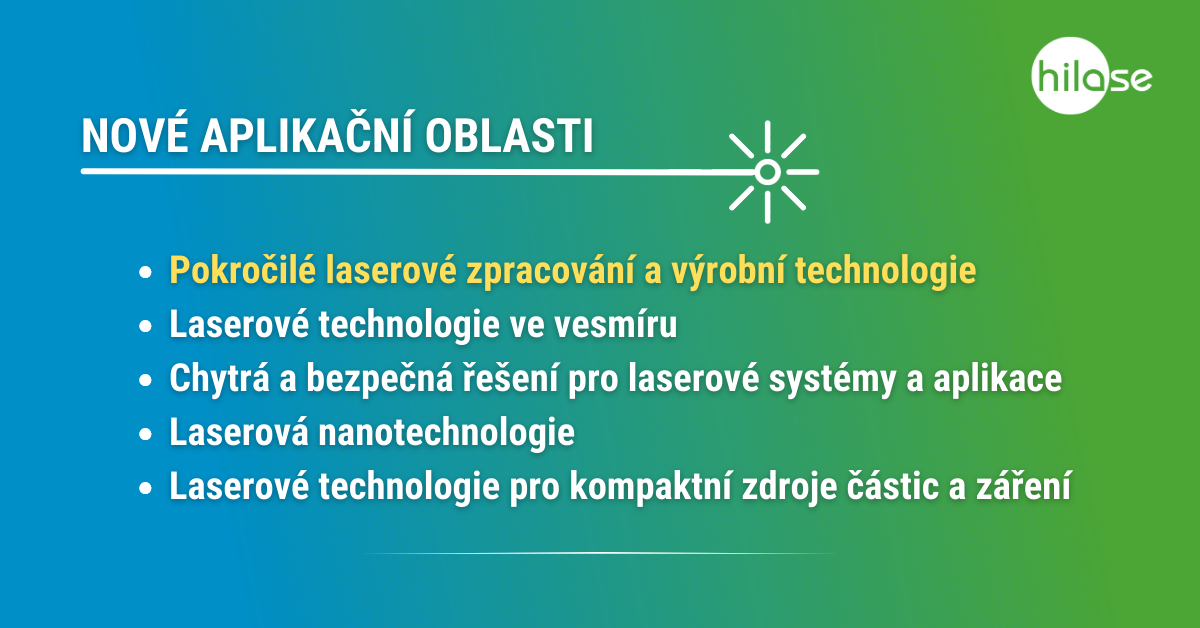 hilase

NOVÉ APLIKAČNÍ OBLASTI

- Pokročilé laserové zpracování a výrobní technologie
- Laserové technologie ve vesmíru
- Chytrá a bezpečná řešení pro laserové systémy a aplikace
- Laserová nanotechnologie
- Laserové technologie pro kompaktní zdroje částic a záření